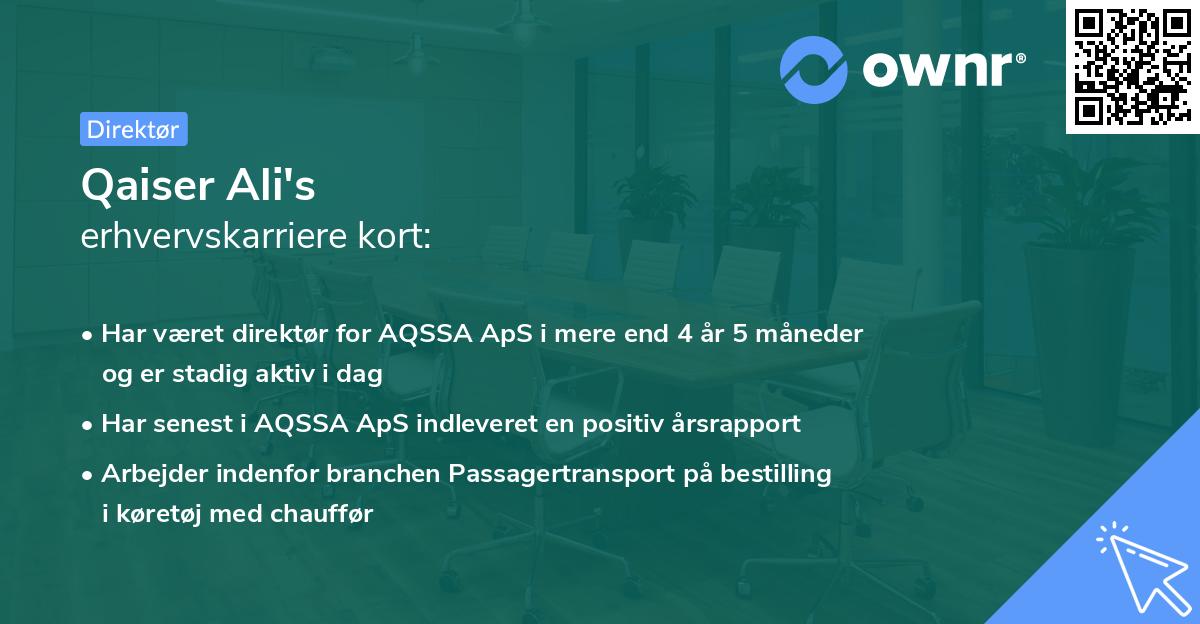 ownr®

Direktør

Qaiser Ali's
erhvervskarriere kort:

• Har været direktør for AQSSA ApS i mere end 4 år 5 måneder og er stadig aktiv i dag
• Har senest i AQSSA ApS indleveret en positiv årsrapport
• Arbejder indenfor branchen Passagertransport på bestilling i køretøj med chauffør